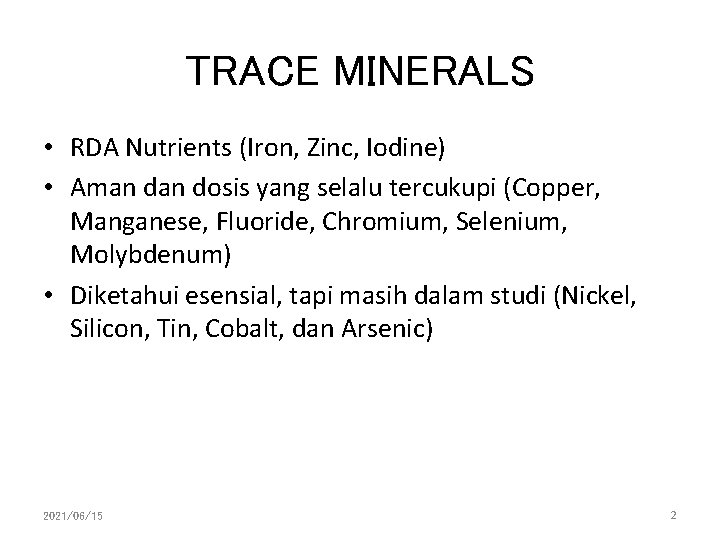 TRACE MINERALS

• RDA Nutrients (Iron, Zinc, Iodine)

• Aman dan dosis yang selalu tercukupi (Copper, Manganese, Fluoride, Chromium, Selenium, Molybdenum)

• Diketahui esensial, tapi masih dalam studi (Nickel, Silicon, Tin, Cobalt, dan Arsenic)

2021/06/15

2